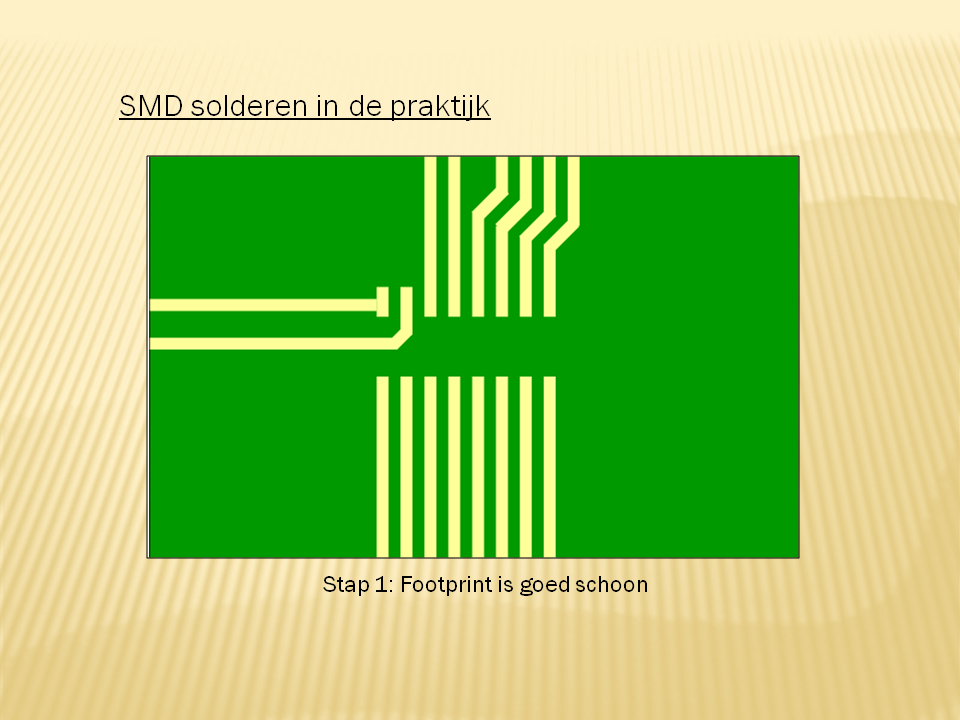 SMD solderen in de praktijk

Stap 1: Footprint is goed schoon